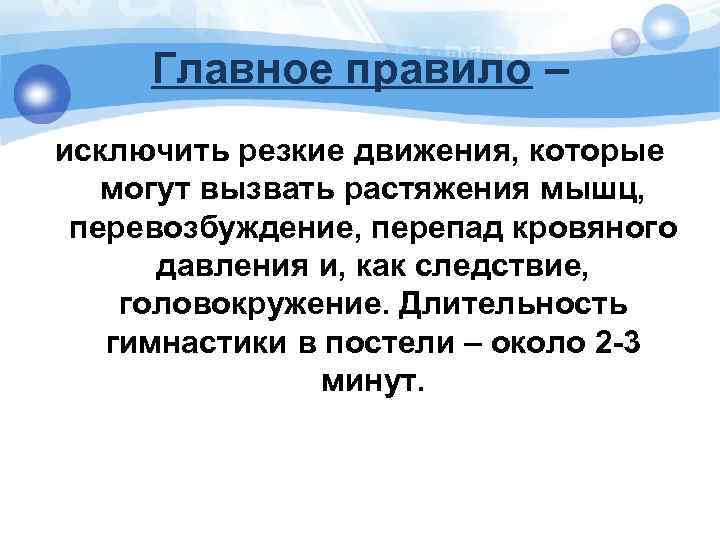 Главное правило –

исключить резкие движения, которые могут вызвать растяжения мышц, перевозбуждение, перепад кровяного давления и, как следствие, головокружение. Длительность гимнастики в постели – около 2-3 минут.